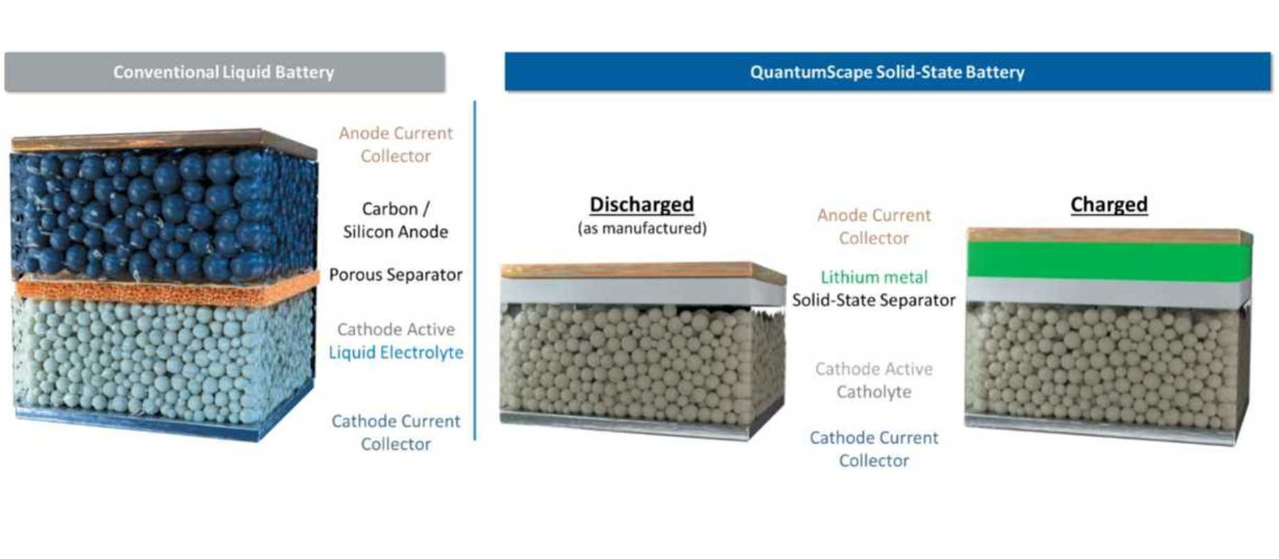 Conventional Liquid Battery

Anode Current Collector

Carbon / Silicon Anode

Porous Separator

Cathode Active
Liquid Electrolyte

Cathode Current Collector

QuantumScape Solid-State Battery

Discharged
(as manufactured)

Anode Current Collector

Lithium metal
Solid-State Separator

Cathode Active
Catholyte

Cathode Current Collector

Charged